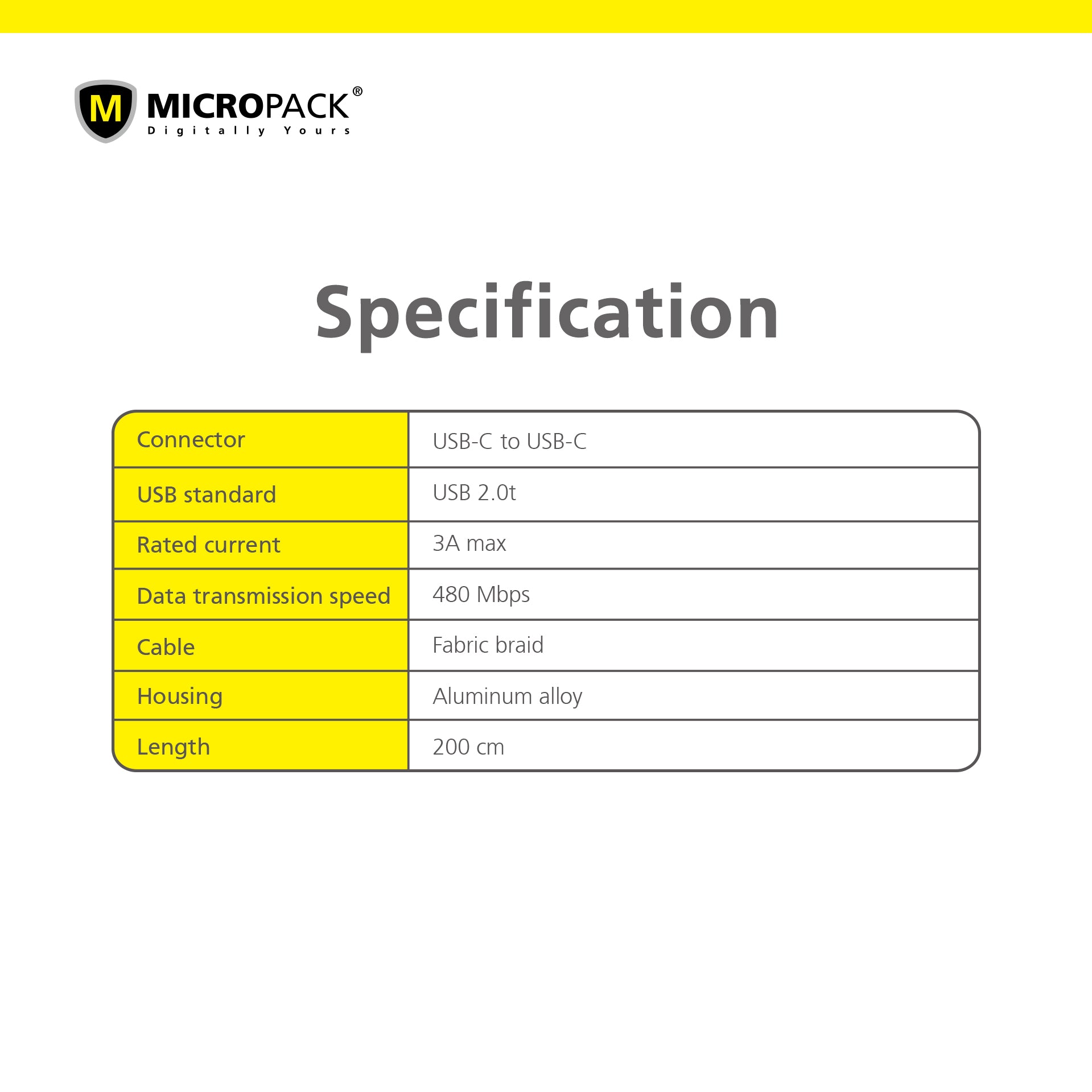 M MICROPACK®
Digitally Yours

Specification

| Connector | USB-C to USB-C |
|---|---|
| USB standard | USB 2.0t |
| Rated current | 3A max |
| Data transmission speed | 480 Mbps |
| Cable | Fabric braid |
| Housing | Aluminum alloy |
| Length | 200 cm |